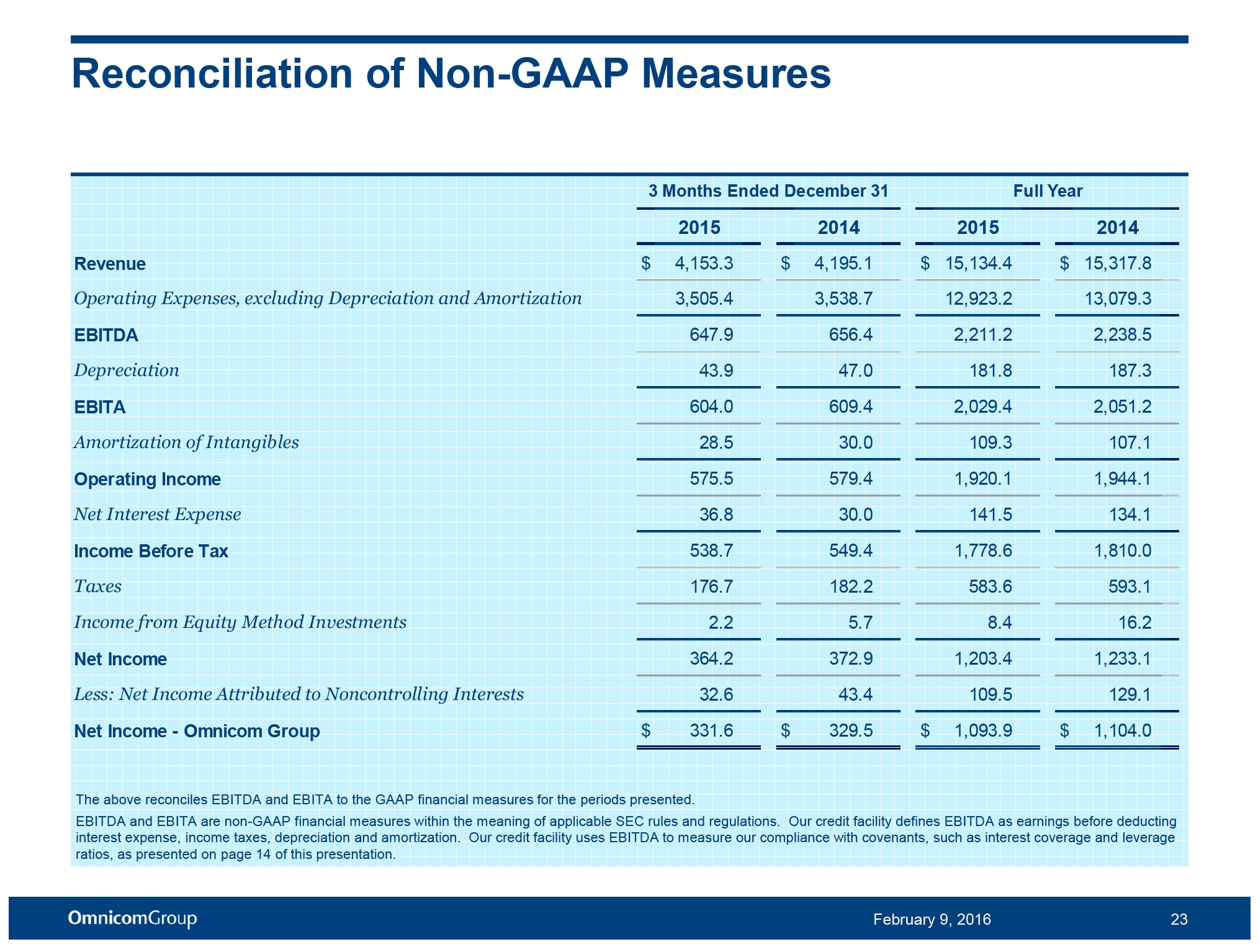 Reconciliation of Non-GAAP Measures

| | 3 Months Ended December 31 | | Full Year | |
|---|---|---|---|---|
| | 2015 | 2014 | 2015 | 2014 |
| Revenue | \$ 4,153.3 | \$ 4,195.1 | \$ 15,134.4 | \$ 15,317.8 |
| Operating Expenses, excluding Depreciation and Amortization | 3,505.4 | 3,538.7 | 12,923.2 | 13,079.3 |
| EBITDA | 647.9 | 656.4 | 2,211.2 | 2,238.5 |
| Depreciation | 43.9 | 47.0 | 181.8 | 187.3 |
| EBITA | 604.0 | 609.4 | 2,029.4 | 2,051.2 |
| Amortization of Intangibles | 28.5 | 30.0 | 109.3 | 107.1 |
| Operating Income | 575.5 | 579.4 | 1,920.1 | 1,944.1 |
| Net Interest Expense | 36.8 | 30.0 | 141.5 | 134.1 |
| Income Before Tax | 538.7 | 549.4 | 1,778.6 | 1,810.0 |
| Taxes | 176.7 | 182.2 | 583.6 | 593.1 |
| Income from Equity Method Investments | 2.2 | 5.7 | 8.4 | 16.2 |
| Net Income | 364.2 | 372.9 | 1,203.4 | 1,233.1 |
| Less: Net Income Attributed to Noncontrolling Interests | 32.6 | 43.4 | 109.5 | 129.1 |
| Net Income - Omnicom Group | \$ 331.6 | \$ 329.5 | \$ 1,093.9 | \$ 1,104.0 |

The above reconciles EBITDA and EBITA to the GAAP financial measures for the periods presented.

EBITDA and EBITA are non-GAAP financial measures within the meaning of applicable SEC rules and regulations. Our credit facility defines EBITDA as earnings before deducting interest expense, income taxes, depreciation and amortization. Our credit facility uses EBITDA to measure our compliance with covenants, such as interest coverage and leverage ratios, as presented on page 14 of this presentation.

OmnicomGroup
February 9, 2016
23